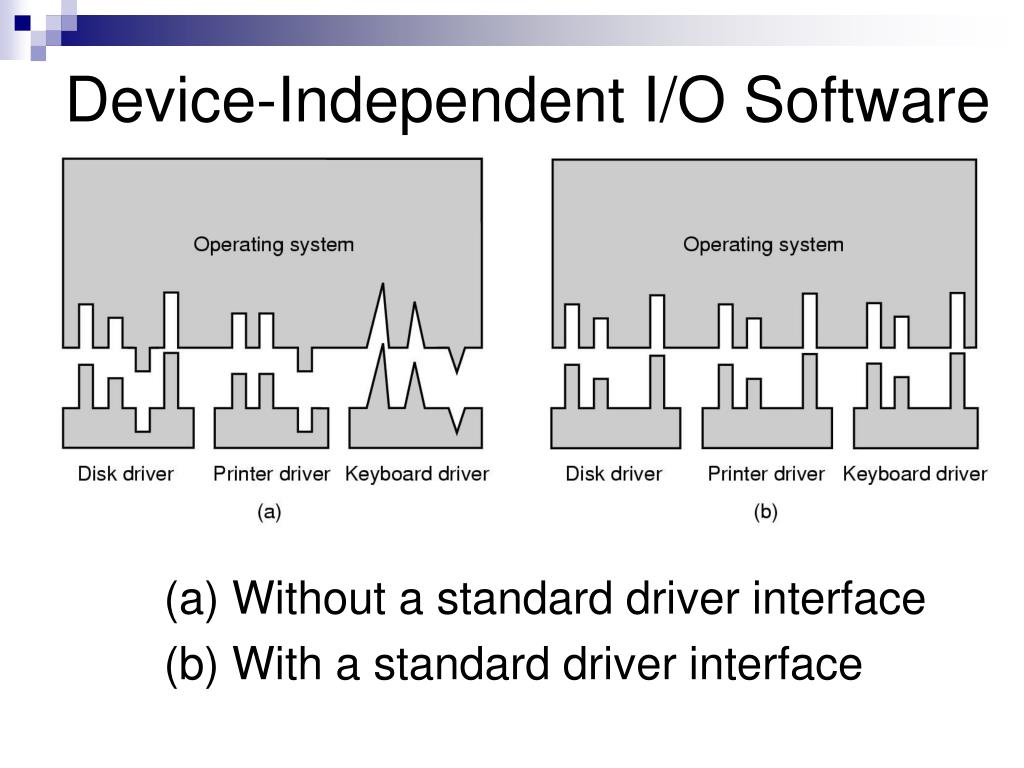 Device-Independent I/O Software

Operating system

Disk driver Printer driver Keyboard driver

(a)

Operating system

Disk driver Printer driver Keyboard driver

(b)

(a) Without a standard driver interface
(b) With a standard driver interface